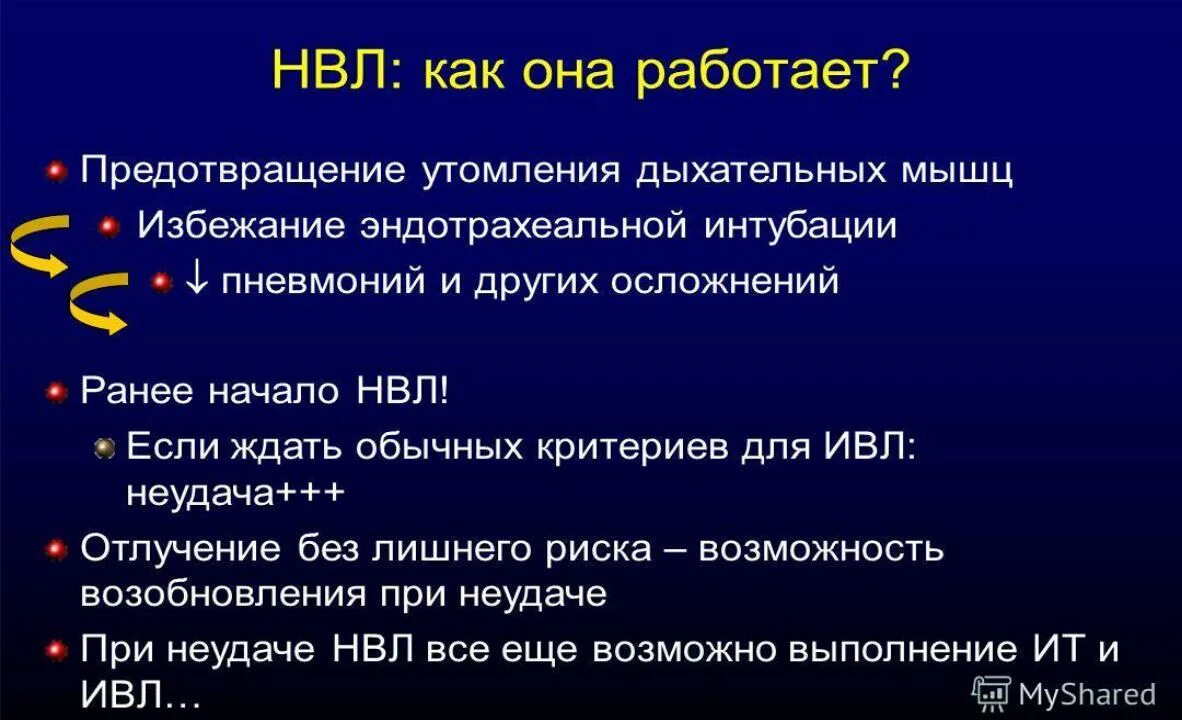 НВЛ: как она работает?

Предотвращение утомления дыхательных мышц

Избежание эндотрахеальной интубации

$\downarrow$ пневмоний и других осложнений

Ранее начало НВЛ!

Если ждать обычных критериев для ИВЛ: неудача+++

Отлучение без лишнего риска – возможность возобновления при неудаче

При неудаче НВЛ все еще возможно выполнение ИТ и ИВЛ…

MyShared